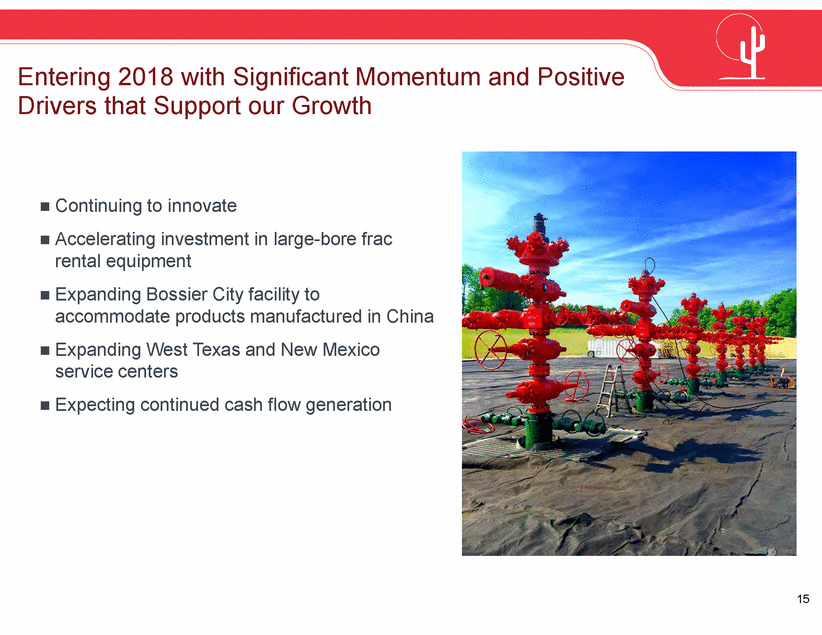 Entering 2018 with Significant Momentum and Positive Drivers that Support our Growth

■ Continuing to innovate

■ Accelerating investment in large-bore frac rental equipment

■ Expanding Bossier City facility to accommodate products manufactured in China

■ Expanding West Texas and New Mexico service centers

■ Expecting continued cash flow generation

15